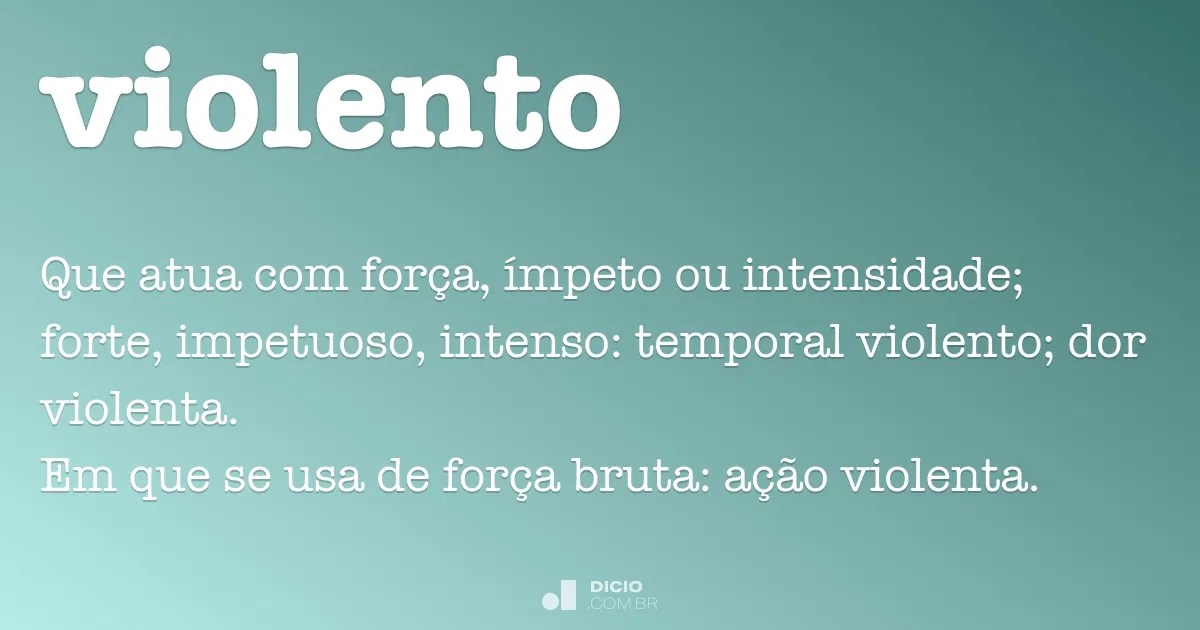 violento

Que atua com força, ímpeto ou intensidade; forte, impetuoso, intenso: temporal violento; dor violenta.
Em que se usa de força bruta: ação violenta.

DICIO .COM.BR